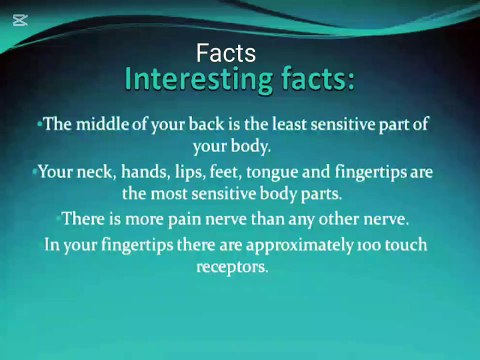 Facts

Interesting facts:

•The middle of your back is the least sensitive part of your body.

•Your neck, hands, lips, feet, tongue and fingertips are the most sensitive body parts.

•There is more pain nerve than any other nerve.

In your fingertips there are approximately 100 touch receptors.